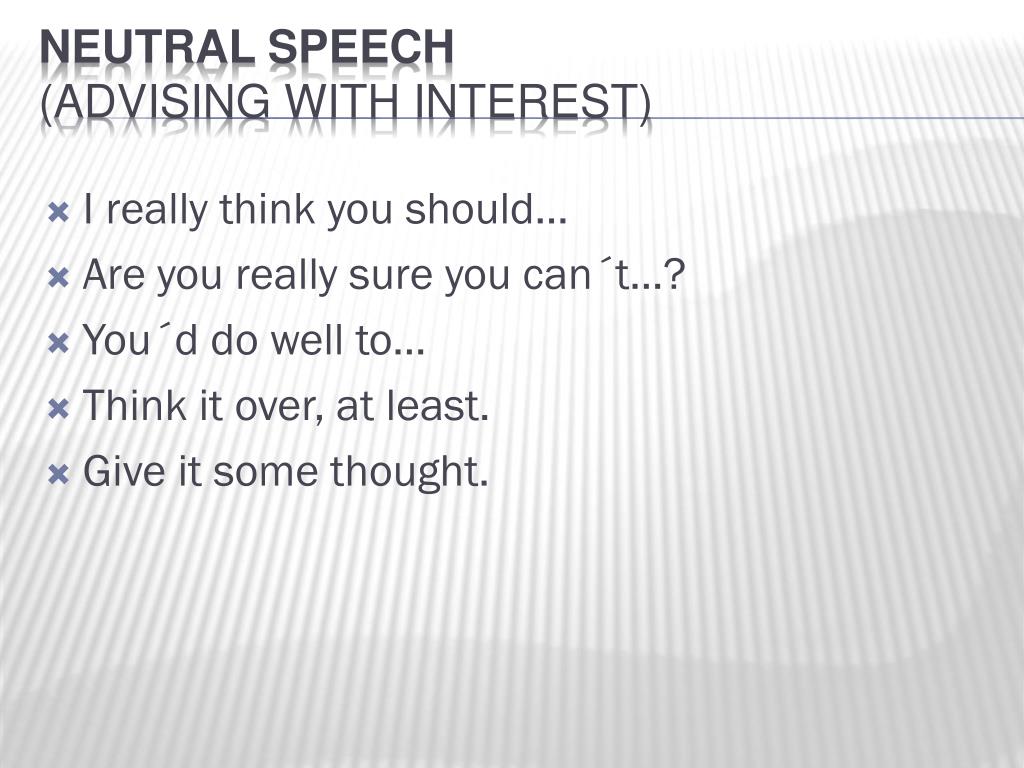 NEUTRAL SPEECH
(ADVISING WITH INTEREST)

I really think you should…
Are you really sure you can´t…?
You´d do well to…
Think it over, at least.
Give it some thought.